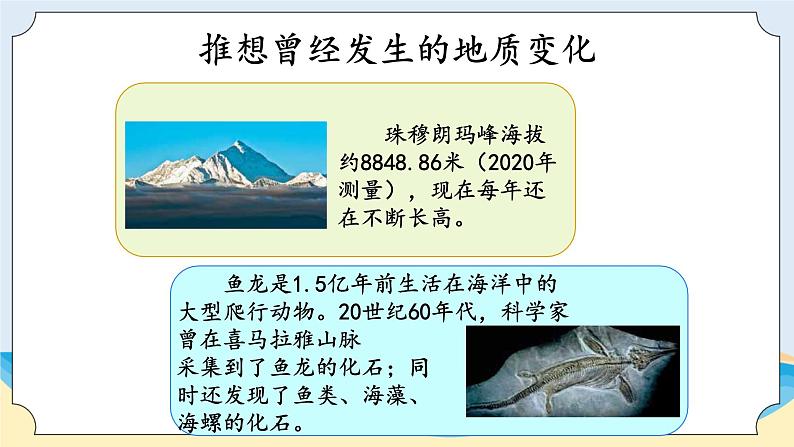 推想曾经发生的地质变化

珠穆朗玛峰海拔约8848.86米（2020年测量），现在每年还在不断长高。

鱼龙是1.5亿年前生活在海洋中的大型爬行动物。20世纪60年代，科学家曾在喜马拉雅山脉采集到了鱼龙的化石；同时还发现了鱼类、海藻、海螺的化石。